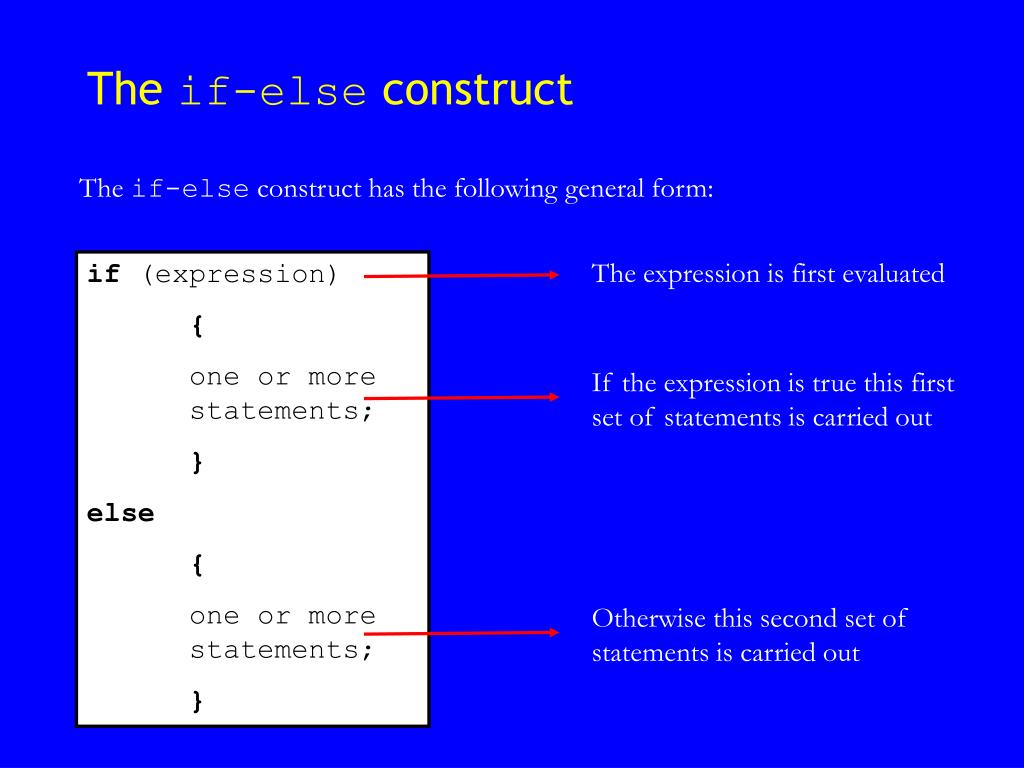 The if-else construct

The if-else construct has the following general form:

if (expression)

{

one or more statements;

}

else

{

one or more statements;

}

The expression is first evaluated

If the expression is true this first set of statements is carried out

Otherwise this second set of statements is carried out